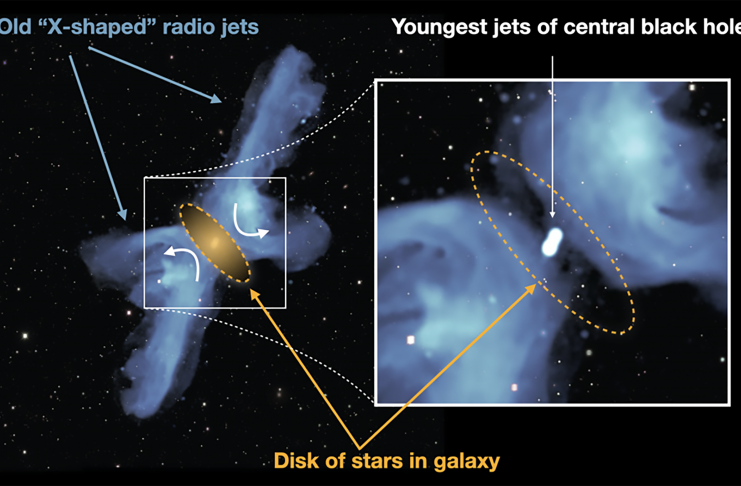 Old "X-shaped" radio jets

Youngest jets of central black hole

Disk of stars in galaxy